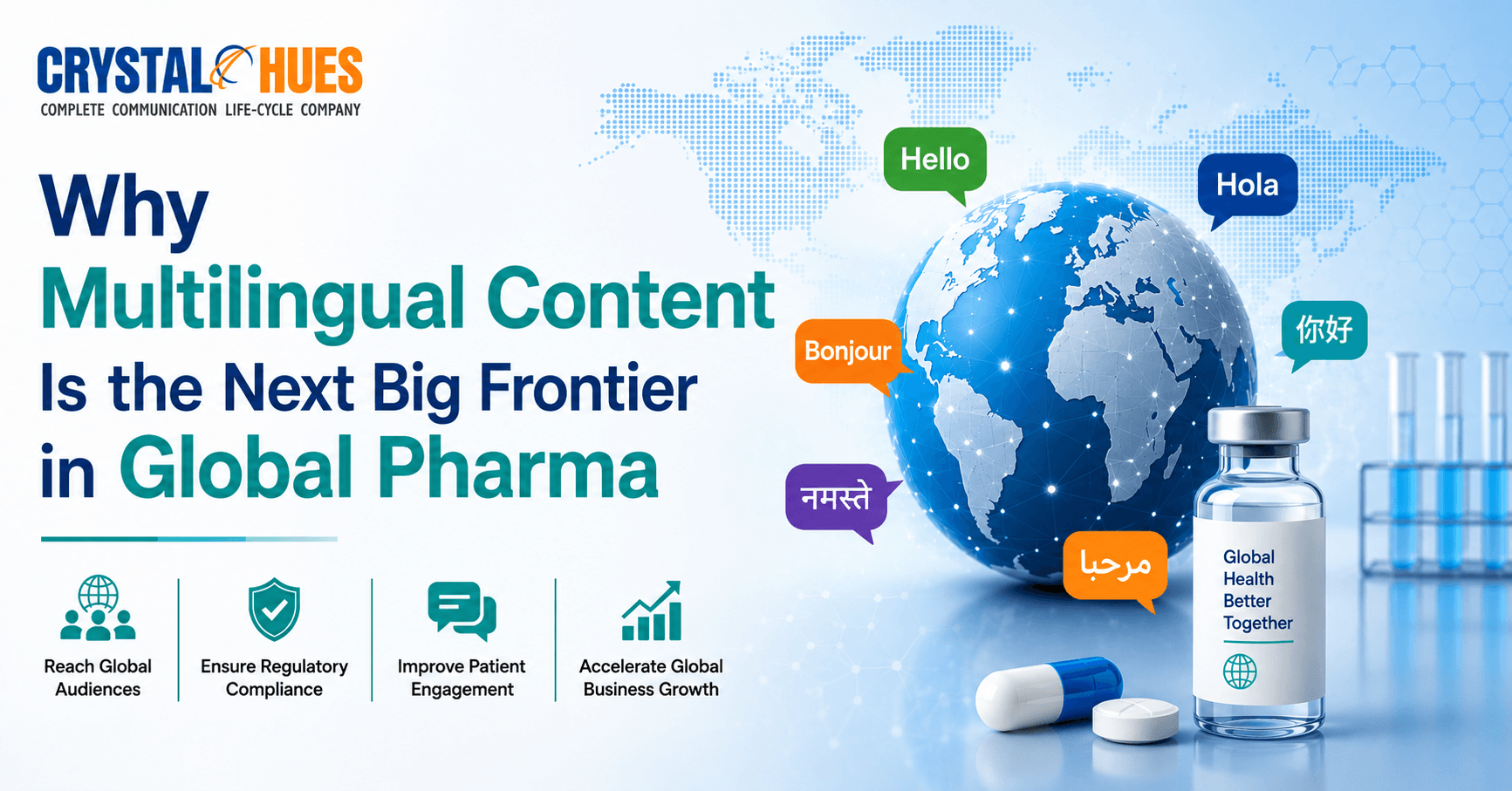 CRYSTAL HUES
COMPLETE COMMUNICATION LIFE-CYCLE COMPANY

Why Multilingual Content Is the Next Big Frontier in Global Pharma

Reach Global Audiences

Ensure Regulatory Compliance

Improve Patient Engagement

Accelerate Global Business Growth

Hello

Hola

Bonjour

你好

नमस्ते

مرحبا

Global Health Better Together